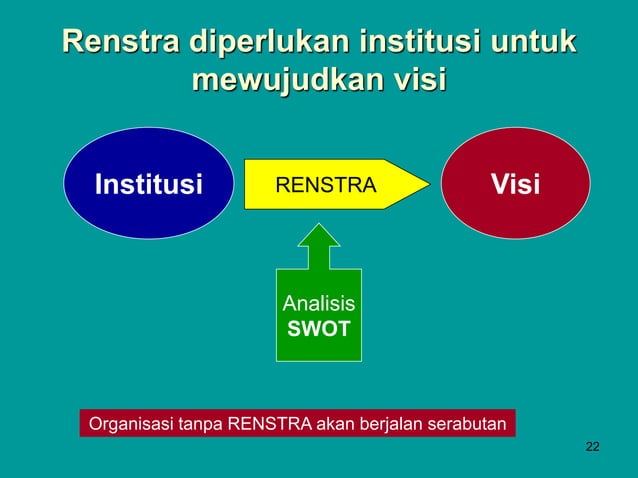 Renstra diperlukan institusi untuk mewujudkan visi

Institusi

RENSTRA

Visi

Analisis
SWOT

Organisasi tanpa RENSTRA akan berjalan serabutan

22